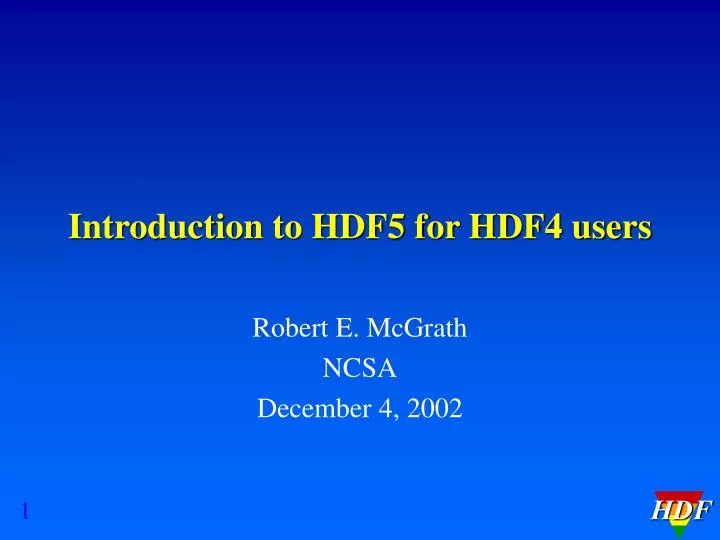 Introduction to HDF5 for HDF4 users

Robert E. McGrath
NCSA
December 4, 2002

1

HDF